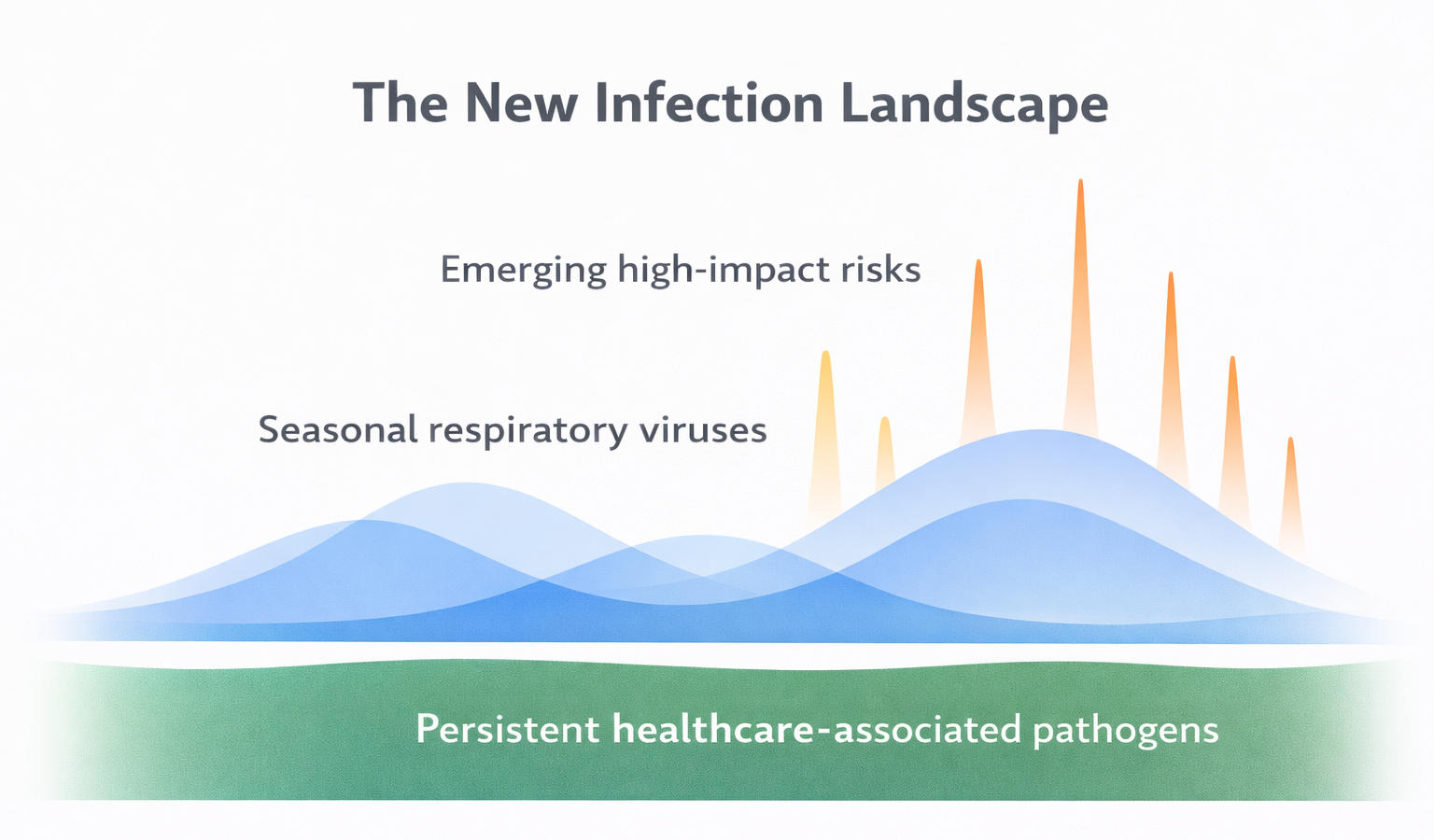 The New Infection Landscape

Emerging high-impact risks

Seasonal respiratory viruses

Persistent healthcare-associated pathogens